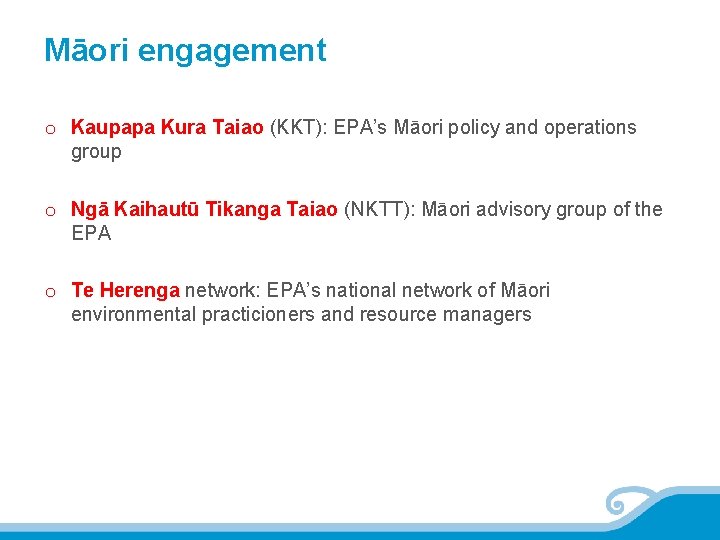 Māori engagement

o Kaupapa Kura Taiao (KKT): EPA's Māori policy and operations group

o Ngā Kaihautū Tikanga Taiao (NKTT): Māori advisory group of the EPA

o Te Herenga network: EPA's national network of Māori environmental practicioners and resource managers